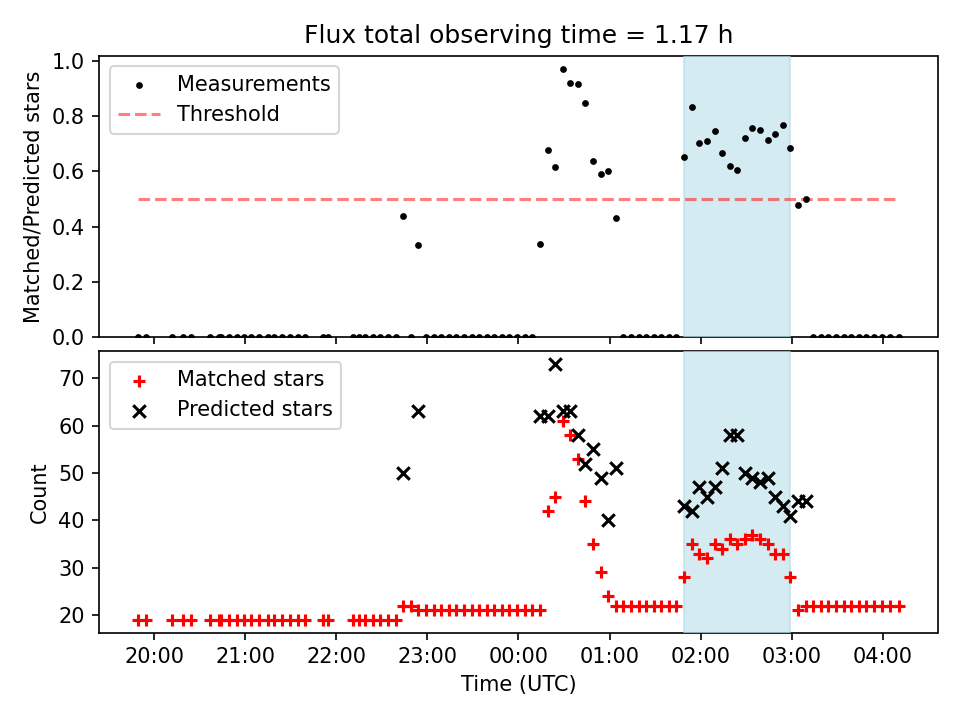 Flux total observing time = 1.17 h

Measurements
Threshold

Matched/Predicted stars

1.0
0.8
0.6
0.4
0.2
0.0

Matched stars
Predicted stars

Count

70
60
50
40
30
20

20:00
21:00
22:00
23:00
00:00
01:00
02:00
03:00
04:00

Time (UTC)